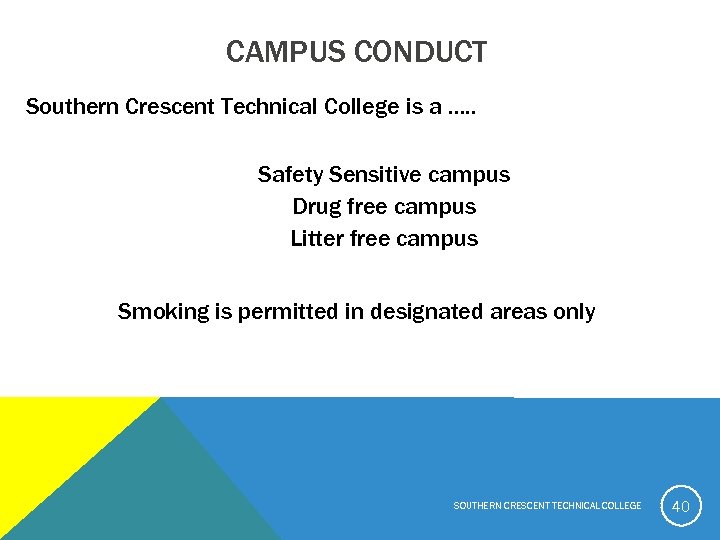 CAMPUS CONDUCT

Southern Crescent Technical College is a .....

Safety Sensitive campus
Drug free campus
Litter free campus

Smoking is permitted in designated areas only

SOUTHERN CRESCENT TECHNICAL COLLEGE

40